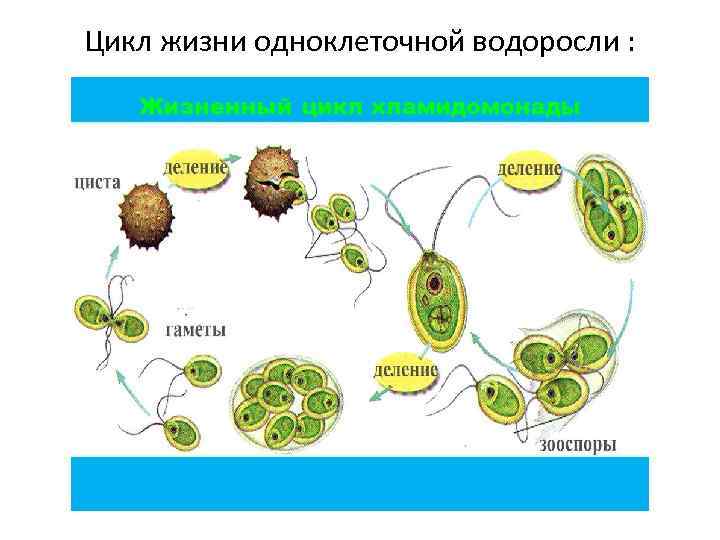 Цикл жизни одноклеточной водоросли :

Жизненный цикл хламидомонады

циста

деление

деление

гаметы

деление

зооспоры